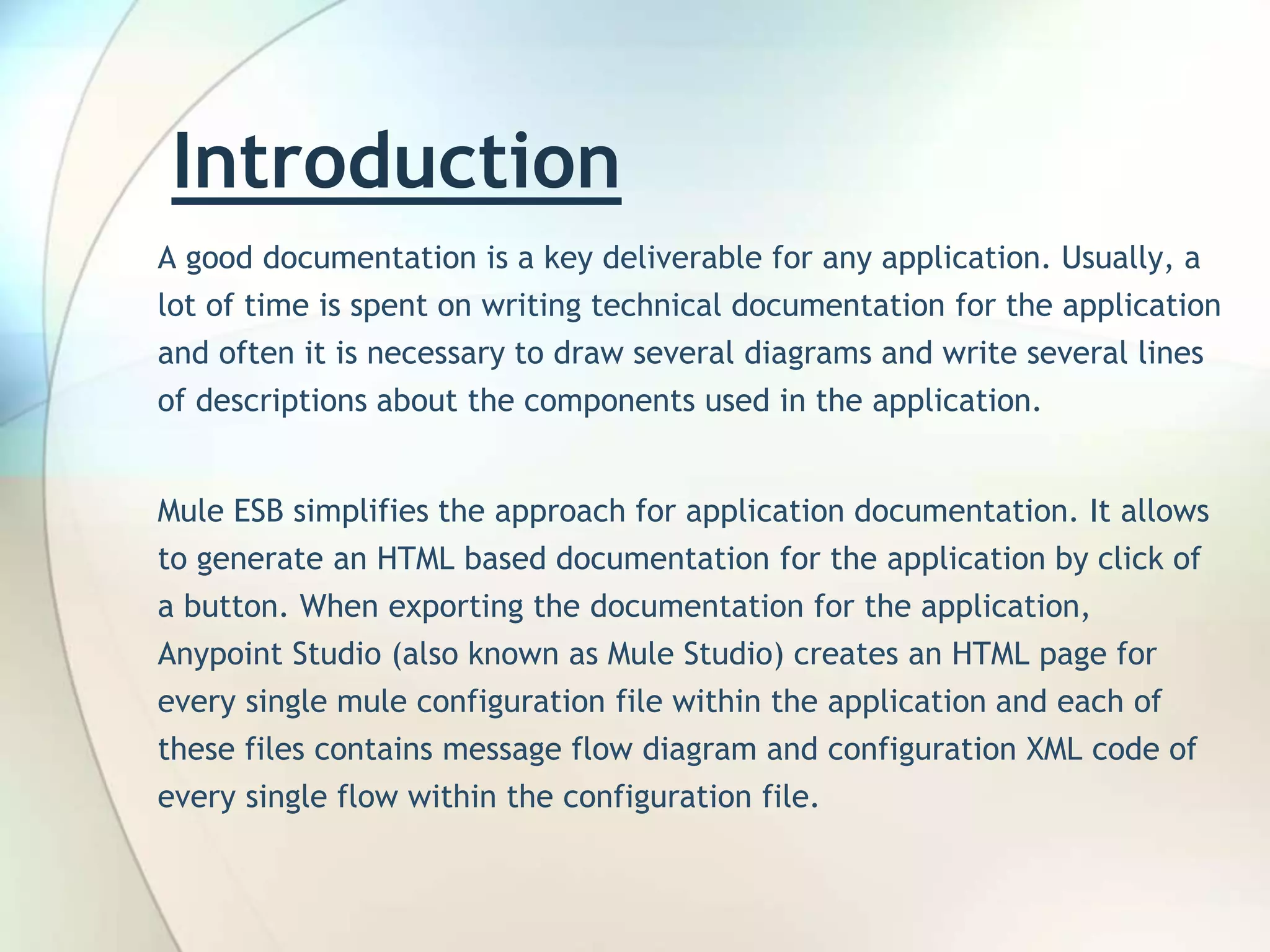 Introduction

A good documentation is a key deliverable for any application. Usually, a lot of time is spent on writing technical documentation for the application and often it is necessary to draw several diagrams and write several lines of descriptions about the components used in the application.

Mule ESB simplifies the approach for application documentation. It allows to generate an HTML based documentation for the application by click of a button. When exporting the documentation for the application, Anypoint Studio (also known as Mule Studio) creates an HTML page for every single mule configuration file within the application and each of these files contains message flow diagram and configuration XML code of every single flow within the configuration file.